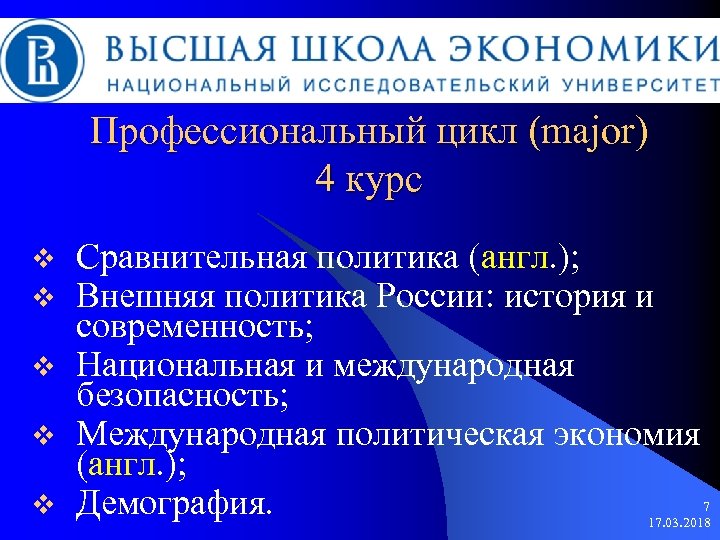 ВЫСШАЯ ШКОЛА ЭКОНОМИКИ
НАЦИОНАЛЬНЫЙ ИССЛЕДОВАТЕЛЬСКИЙ УНИВЕРСИТЕТ

Профессиональный цикл (major)
4 курс

❖ Сравнительная политика (англ.);
❖ Внешняя политика России: история и современность;
❖ Национальная и международная безопасность;
❖ Международная политическая экономия (англ.);
❖ Демография.

7
17.03.2018